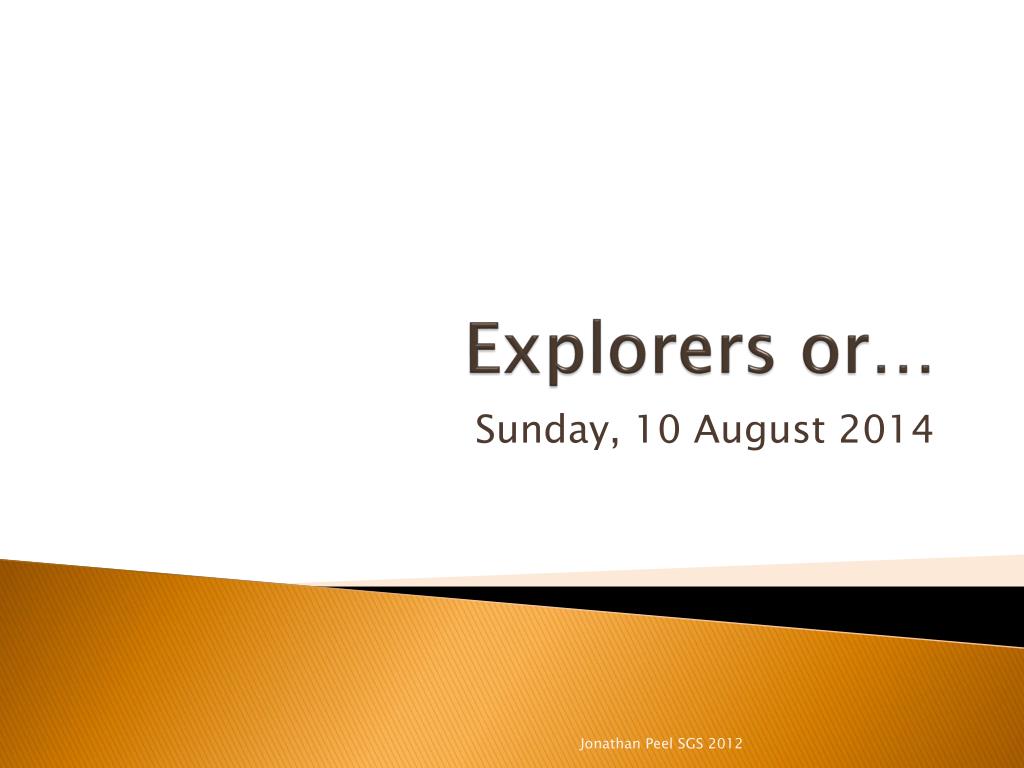 Explorers or…

Sunday, 10 August 2014

Jonathan Peel SGS 2012